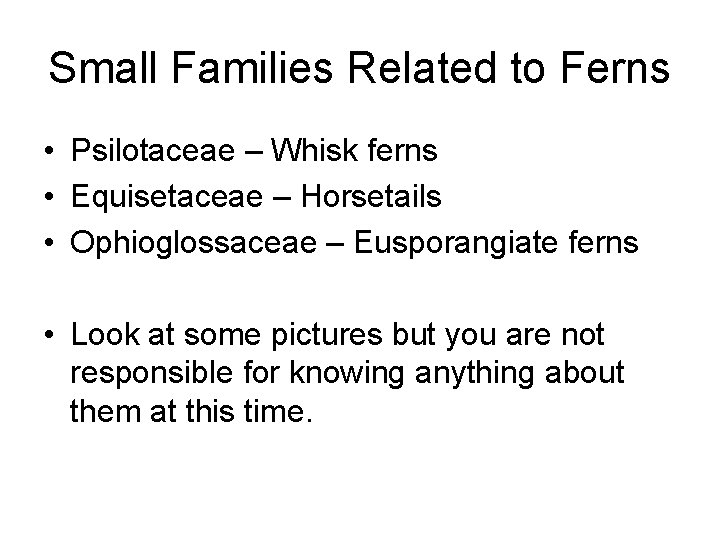 Small Families Related to Ferns

• Psilotaceae – Whisk ferns
• Equisetaceae – Horsetails
• Ophioglossaceae – Eusporangiate ferns

• Look at some pictures but you are not responsible for knowing anything about them at this time.